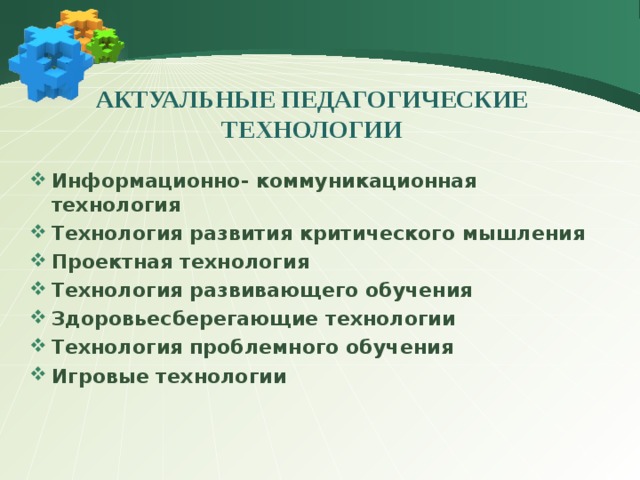 АКТУАЛЬНЫЕ ПЕДАГОГИЧЕСКИЕ ТЕХНОЛОГИИ

❖ Информационно- коммуникационная технология
❖ Технология развития критического мышления
❖ Проектная технология
❖ Технология развивающего обучения
❖ Здоровьесберегающие технологии
❖ Технология проблемного обучения
❖ Игровые технологии